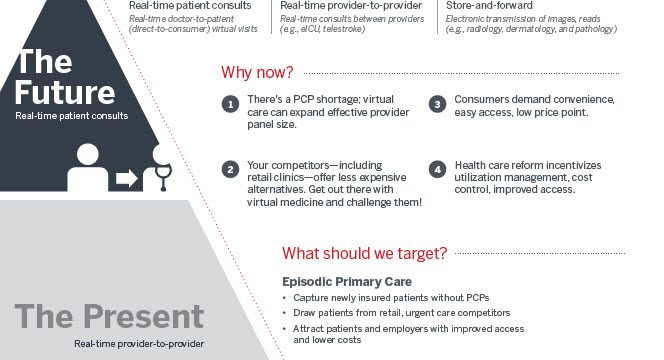 Real-time patient consults
Real-time doctor-to-patient (direct-to-consumer) virtual visits

Real-time provider-to-provider
Real-time consults between providers (e.g., eICU, telestroke)

Store-and-forward
Electronic transmission of images, reads (e.g., radiology, dermatology, and pathology)

The Future
Real-time patient consults

Why now?

1 There's a PCP shortage; virtual care can expand effective provider panel size.

2 Your competitors—including retail clinics—offer less expensive alternatives. Get out there with virtual medicine and challenge them!

3 Consumers demand convenience, easy access, low price point.

4 Health care reform incentivizes utilization management, cost control, improved access.

What should we target?

Episodic Primary Care
• Capture newly insured patients without PCPs
• Draw patients from retail, urgent care competitors
• Attract patients and employers with improved access and lower costs

The Present
Real-time provider-to-provider